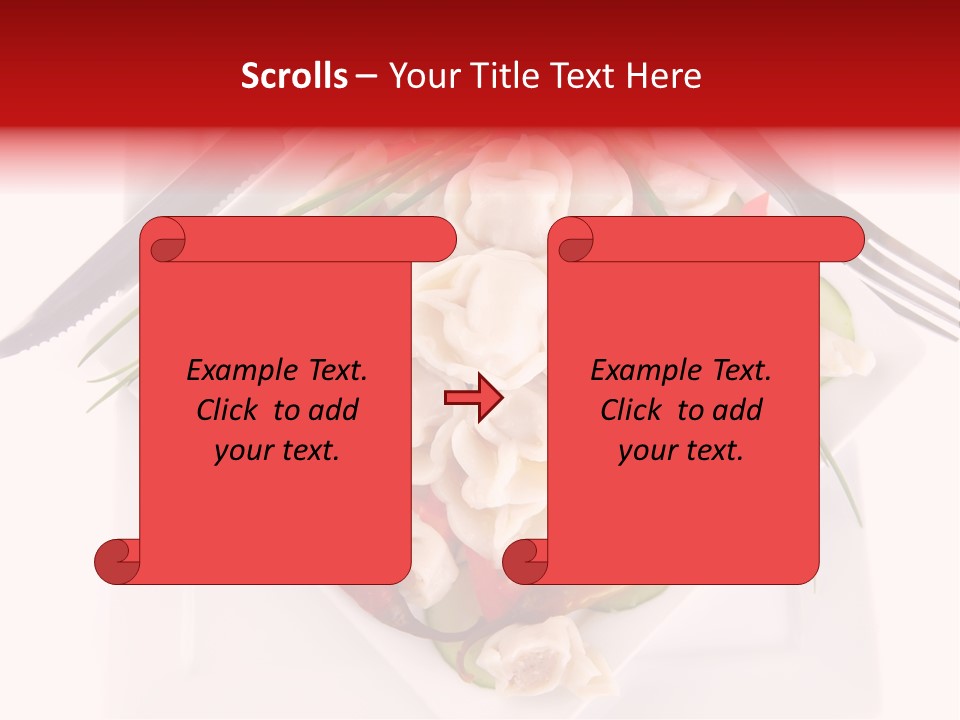 Scrolls – Your Title Text Here

Example Text. Click to add your text.

Example Text. Click to add your text.